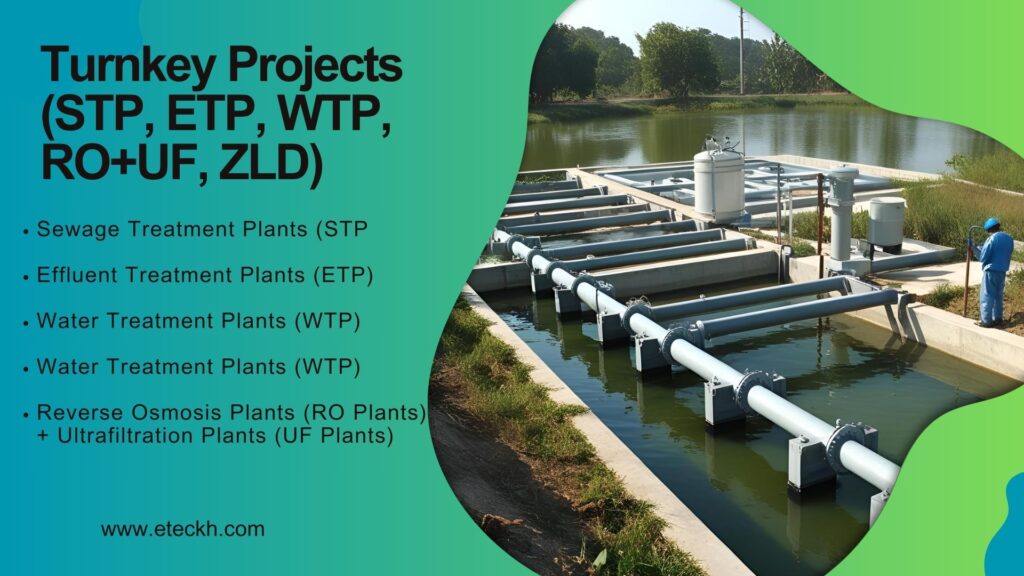 Turnkey Projects (STP, ETP, WTP, RO+UF, ZLD)

• Sewage Treatment Plants (STP

• Effluent Treatment Plants (ETP)

• Water Treatment Plants (WTP)

• Water Treatment Plants (WTP)

• Reverse Osmosis Plants (RO Plants) + Ultrafiltration Plants (UF Plants)

www.eteckh.com